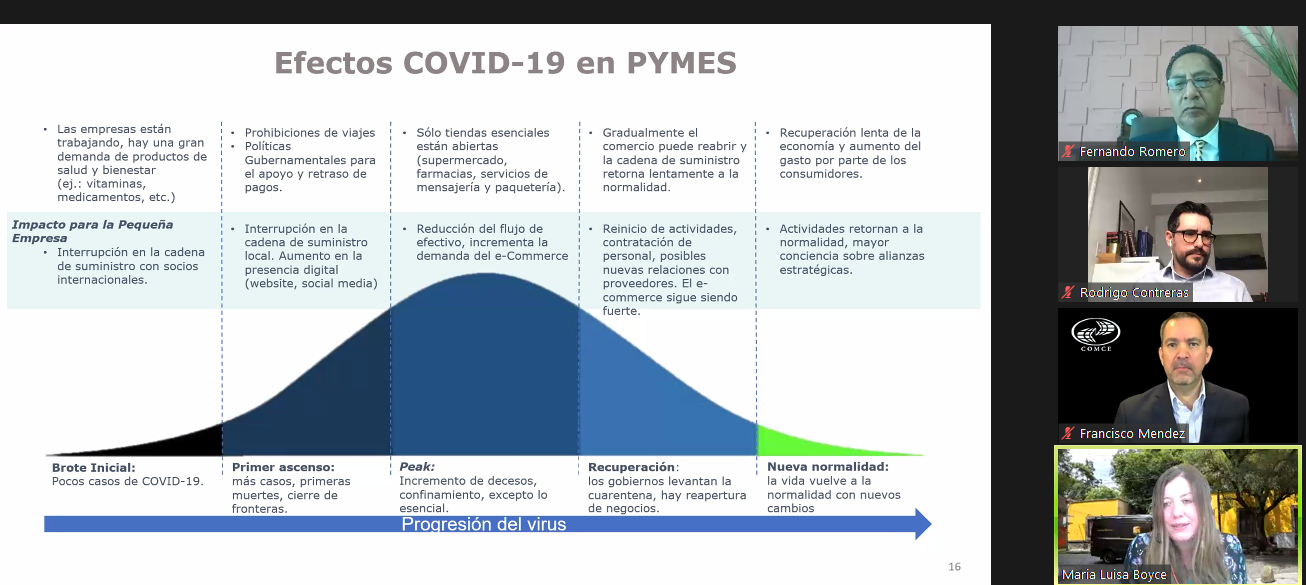 Efectos COVID-19 en PYMES

• Las empresas están trabajando, hay una gran demanda de productos de salud y bienestar (ej.: vitaminas, medicamentos, etc.)

• Prohibiciones de viajes
• Políticas Gubernamentales para el apoyo y retraso de pagos.

• Sólo tiendas esenciales están abiertas (supermercado, farmacias, servicios de mensajería y paquetería).

• Gradualmente el comercio puede reabrir y la cadena de suministro retorna lentamente a la normalidad.

• Recuperación lenta de la economía y aumento del gasto por parte de los consumidores.

Impacto para la Pequeña Empresa
• Interrupción en la cadena de suministro con socios internacionales.

• Interrupción en la cadena de suministro local. Aumento en la presencia digital (website, social media)

• Reducción del flujo de efectivo, incrementa la demanda del e-Commerce

• Reinicio de actividades, contratación de personal, posibles nuevas relaciones con proveedores. El e-commerce sigue siendo fuerte.

• Actividades retornan a la normalidad, mayor conciencia sobre alianzas estratégicas.

Brote Inicial: Pocos casos de COVID-19.

Primer ascenso: más casos, primeras muertes, cierre de fronteras.

Peak: Incremento de decesos, confinamiento, excepto lo esencial.

Recuperación: los gobiernos levantan la cuarentena, hay reapertura de negocios.

Nueva normalidad: la vida vuelve a la normalidad con nuevos cambios

Progresión del virus

16

Fernando Romero
Rodrigo Contreras
COMCE
Francisco Mendez
Maria Luisa Boyce